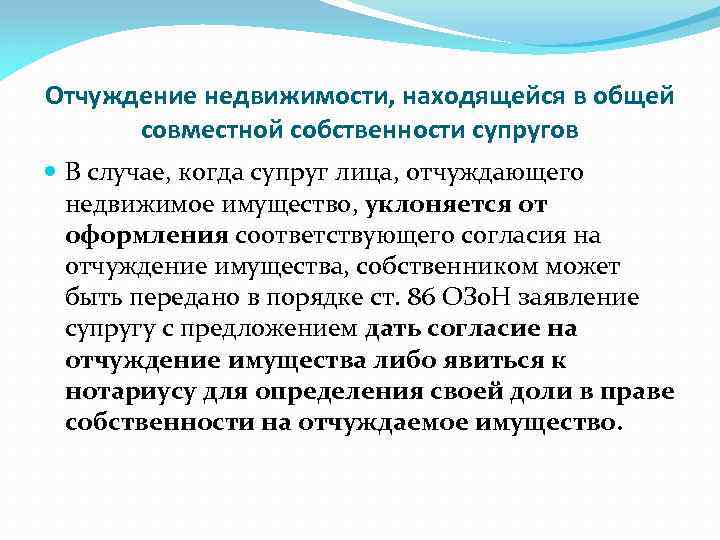 Отчуждение недвижимости, находящейся в общей совместной собственности супругов

В случае, когда супруг лица, отчуждающего недвижимое имущество, уклоняется от оформления соответствующего согласия на отчуждение имущества, собственником может быть передано в порядке ст. 86 ОЗоН заявление супругу с предложением дать согласие на отчуждение имущества либо явиться к нотариусу для определения своей доли в праве собственности на отчуждаемое имущество.